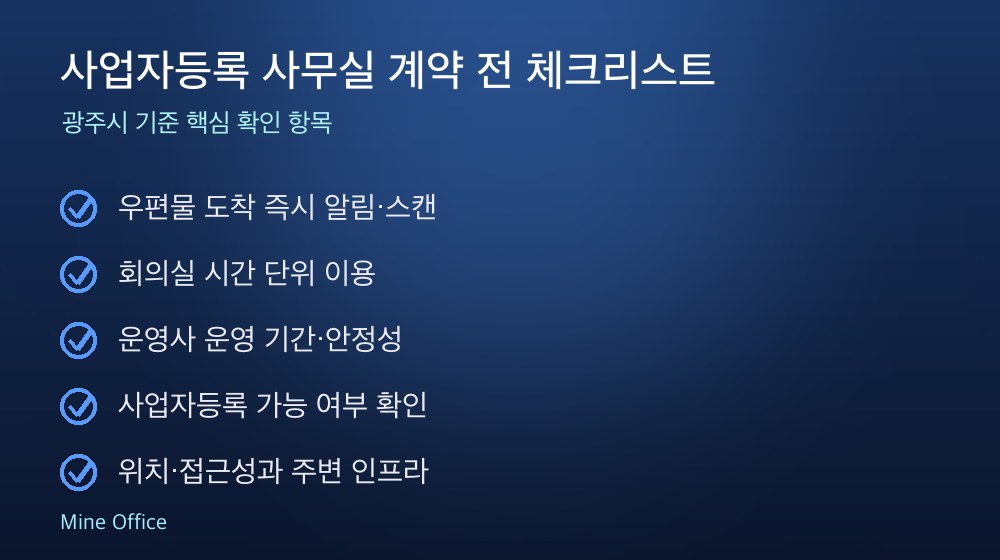 사업자등록 사무실 계약 전 체크리스트

광주시 기준 핵심 확인 항목

우편물 도착 즉시 알림·스캔

회의실 시간 단위 이용

운영사 운영 기간·안정성

사업자등록 가능 여부 확인

위치·접근성과 주변 인프라

Mine Office